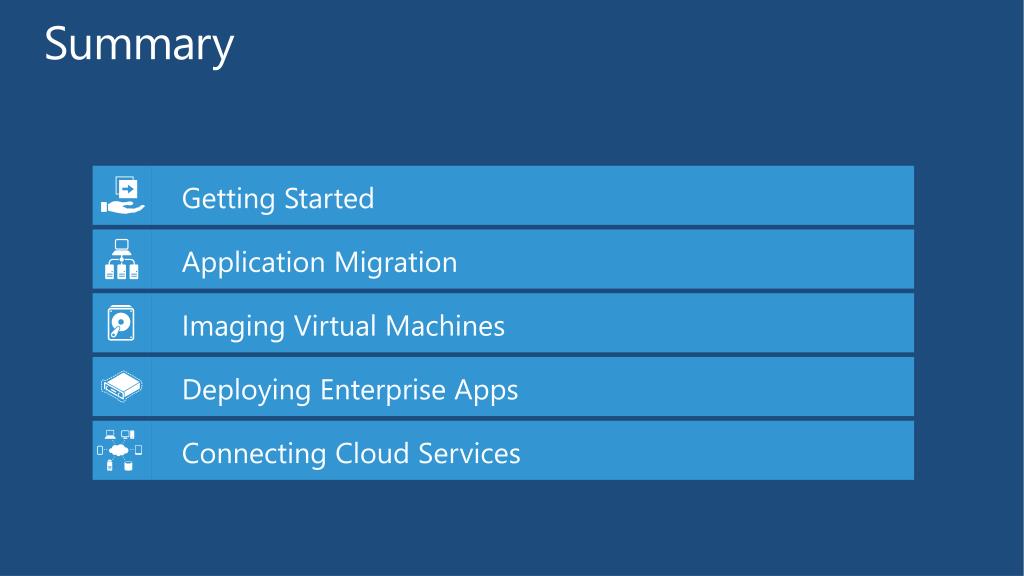 Summary

Getting Started

Application Migration

Imaging Virtual Machines

Deploying Enterprise Apps

Connecting Cloud Services